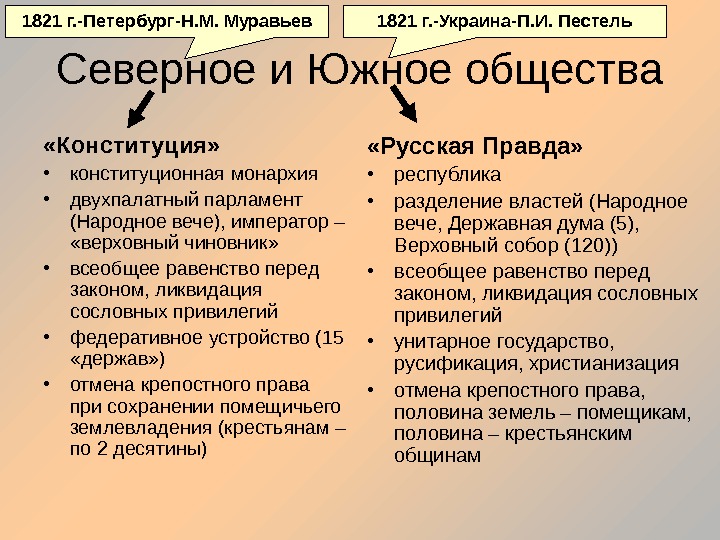 1821 г.-Петербург-Н.М. Муравьев

1821 г.-Украина-П.И. Пестель

Северное и Южное общества

«Конституция»

• конституционная монархия
• двухпалатный парламент (Народное вече), император – «верховный чиновник»
• всеобщее равенство перед законом, ликвидация сословных привилегий
• федеративное устройство (15 «держав»)
• отмена крепостного права при сохранении помещичьего землевладения (крестьянам – по 2 десятины)

«Русская Правда»

• республика
• разделение властей (Народное вече, Державная дума (5), Верховный собор (120))
• всеобщее равенство перед законом, ликвидация сословных привилегий
• унитарное государство, русификация, христианизация
• отмена крепостного права, половина земель – помещикам, половина – крестьянским общинам